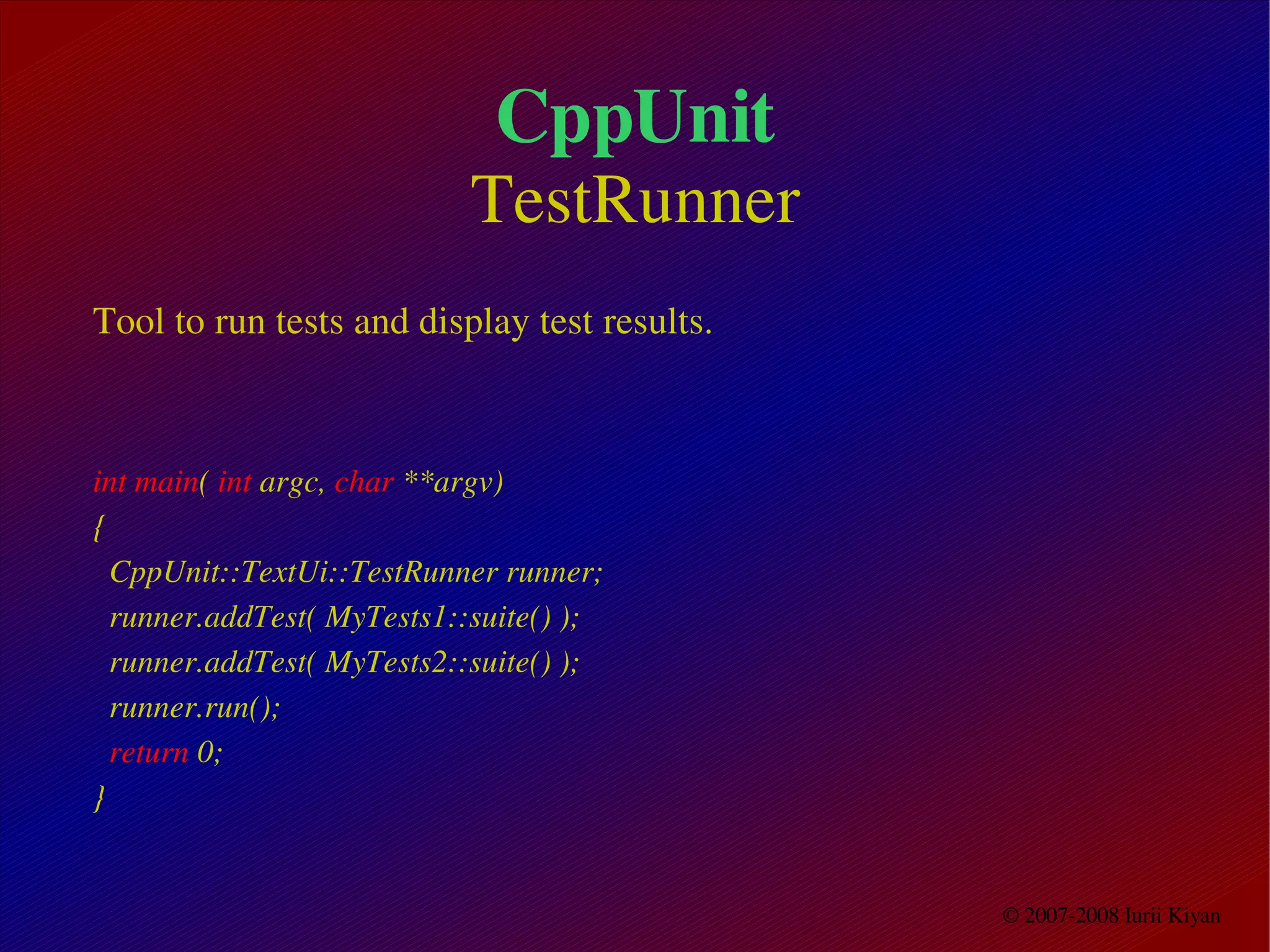 CppUnit
TestRunner

Tool to run tests and display test results.

int main( int argc, char **argv)
{
CppUnit::TextUi::TestRunner runner;
runner.addTest( MyTests1::suite() );
runner.addTest( MyTests2::suite() );
runner.run();
return 0;
}

© 2007-2008 Iurii Kiyan